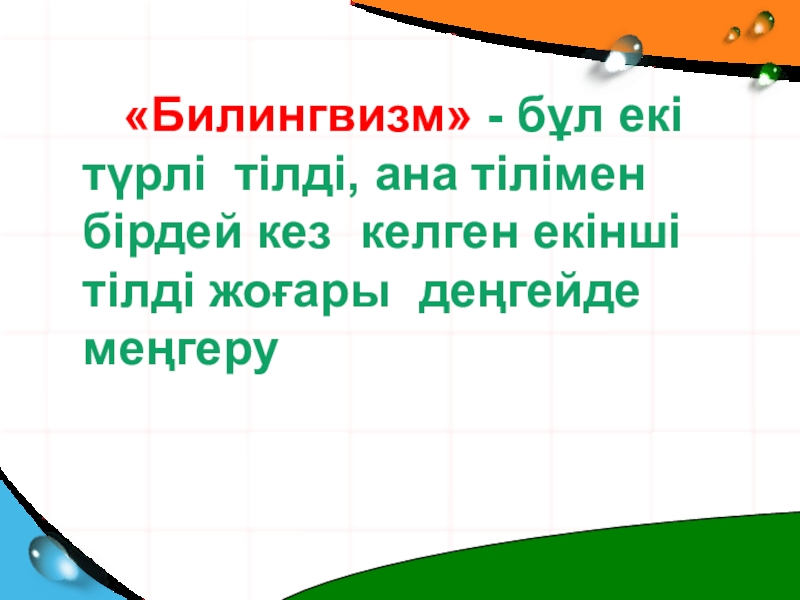 «Билингвизм» - бұл екі түрлі тілді, ана тілімен бірдей кез келген екінші тілді жоғары деңгейде меңгеру